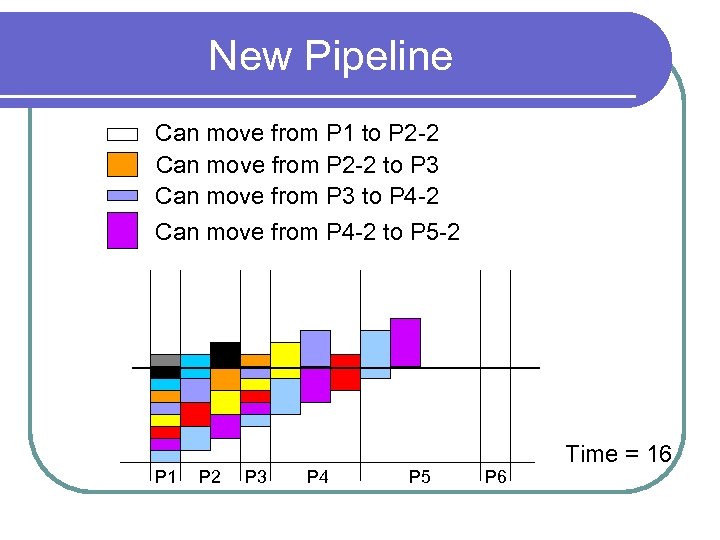 New Pipeline

Can move from P1 to P2-2
Can move from P2-2 to P3
Can move from P3 to P4-2
Can move from P4-2 to P5-2

Time = 16

P1 P2 P3 P4 P5 P6